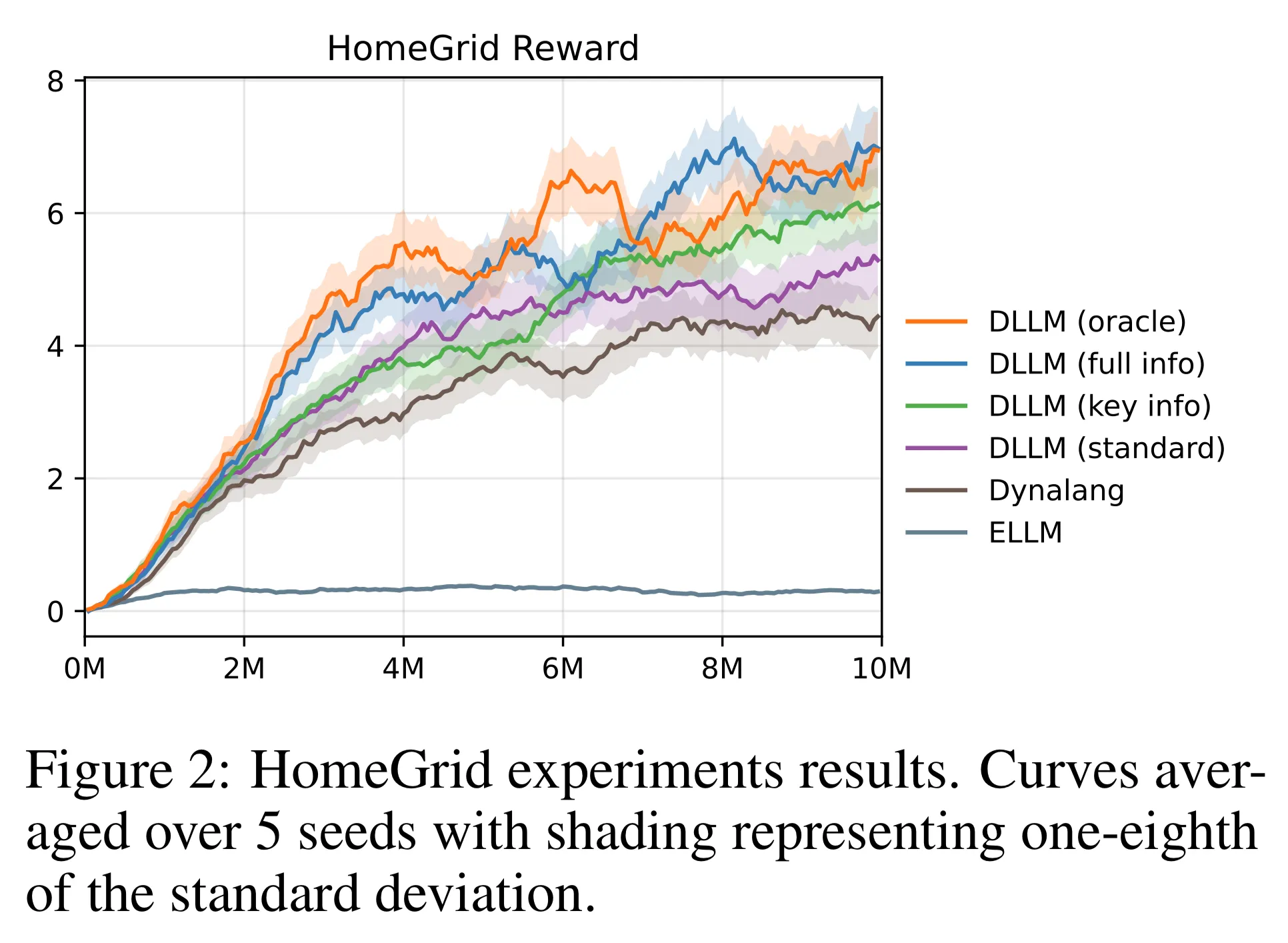 HomeGrid Reward

8
6
4
2
0

0M 2M 4M 6M 8M 10M

DLLM (oracle)
DLLM (full info)
DLLM (key info)
DLLM (standard)
Dynalang
ELLM

Figure 2: HomeGrid experiments results. Curves averaged over 5 seeds with shading representing one-eighth of the standard deviation.